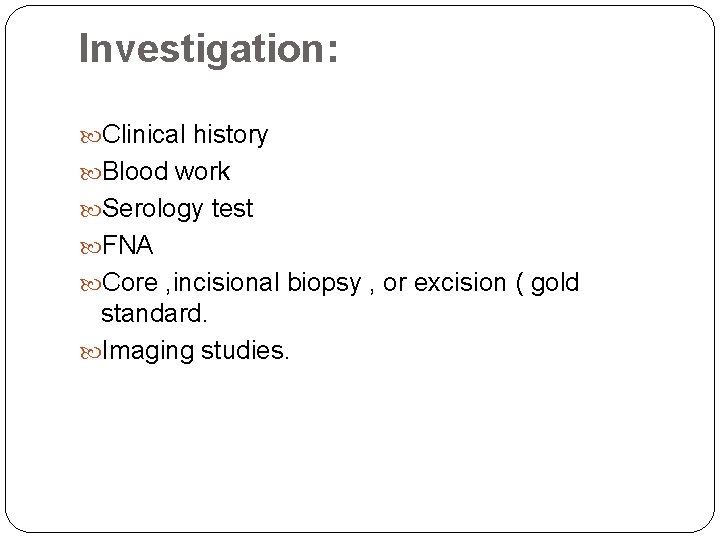 Investigation:

Clinical history
Blood work
Serology test
FNA
Core ,incisional biopsy , or excision ( gold standard.
Imaging studies.